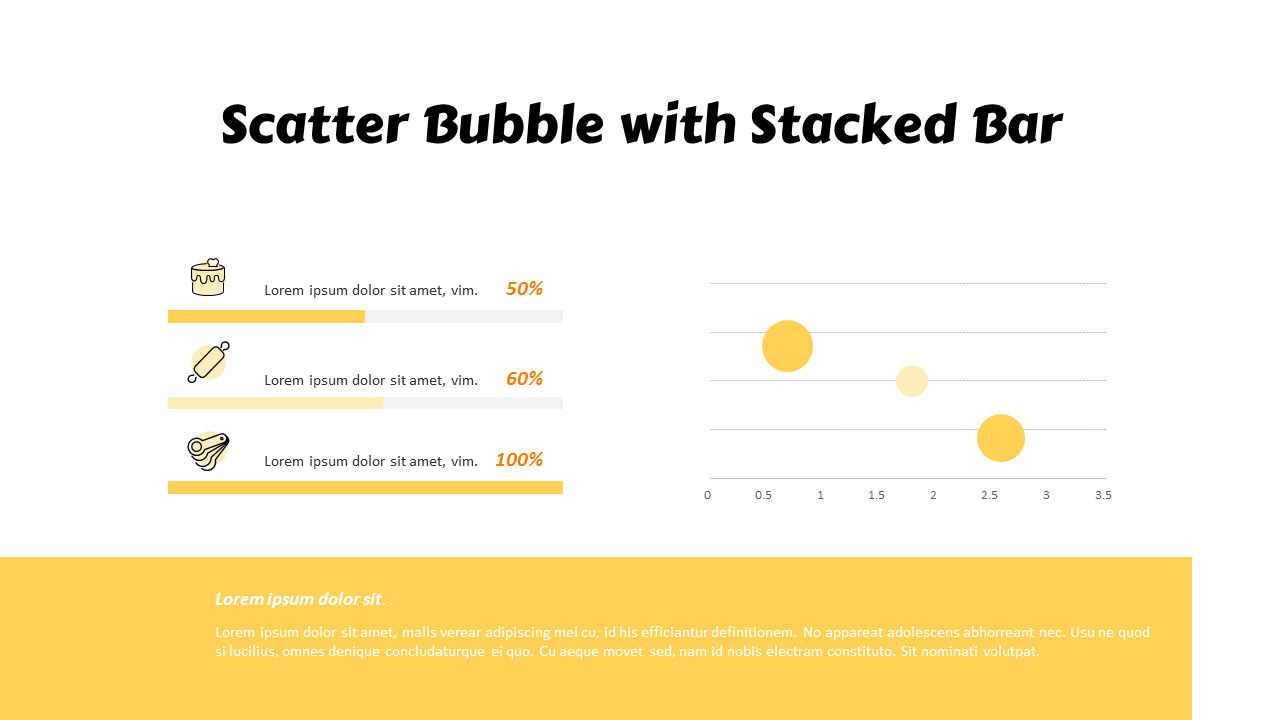 Scatter Bubble with Stacked Bar

Lorem ipsum dolor sit amet, vim. 50%

Lorem ipsum dolor sit amet, vim. 60%

Lorem ipsum dolor sit amet, vim. 100%

0 0.5 1 1.5 2 2.5 3 3.5

Lorem ipsum dolor sit.

Lorem ipsum dolor sit amet, malis verear adipiscing mel cu, id his efficiantur definitionem. No appareat adolescens abhorreant nec. Usu ne quod si lucilius, omnes denique concludaturque ei quo. Cu aeque movet sed, nam id nobis electram constituto. Sit nominati volutpat.